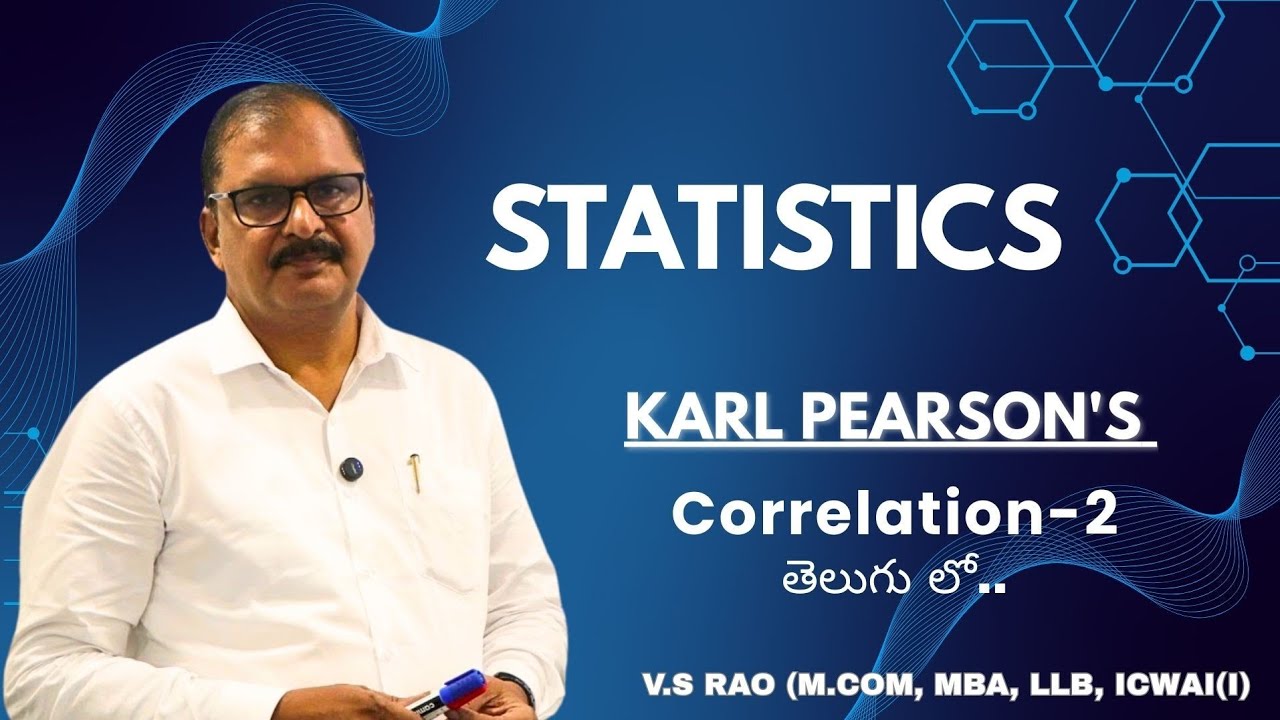 STATISTICS

KARL PEARSON'S

Correlation-2

తెలుగు లో..

V.S RAO (M.COM, MBA, LLB, ICWAI(I)